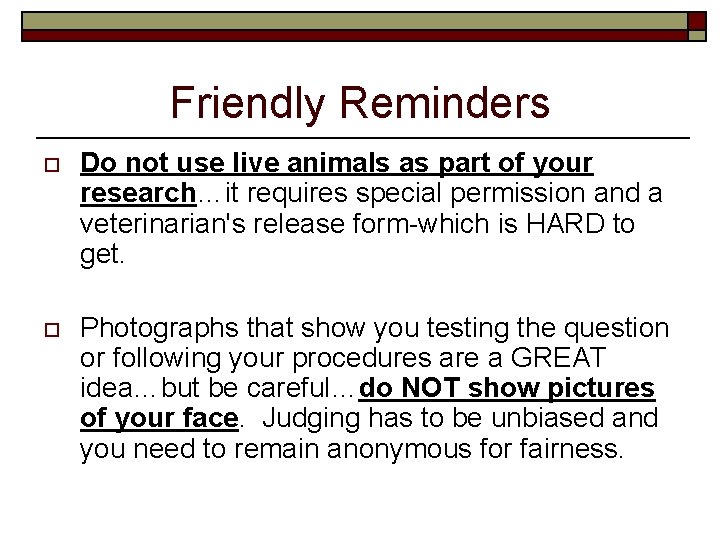 Friendly Reminders

Do not use live animals as part of your research…it requires special permission and a veterinarian's release form-which is HARD to get.

Photographs that show you testing the question or following your procedures are a GREAT idea…but be careful…do NOT show pictures of your face. Judging has to be unbiased and you need to remain anonymous for fairness.